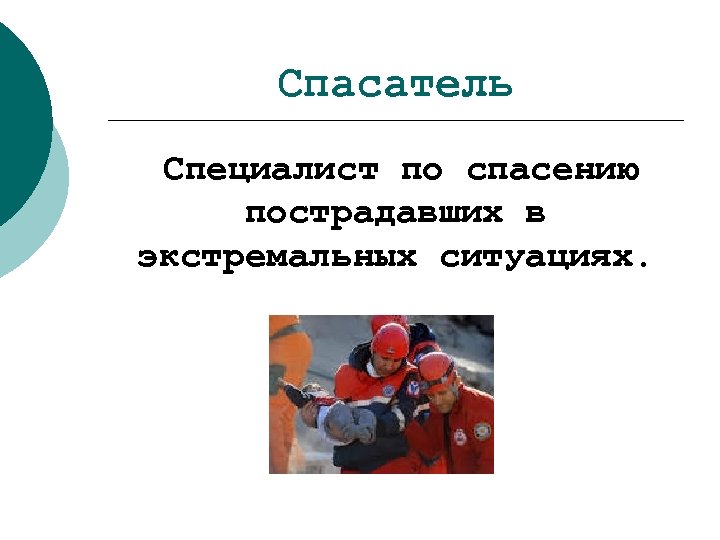 Спасатель

Специалист по спасению пострадавших в экстремальных ситуациях.